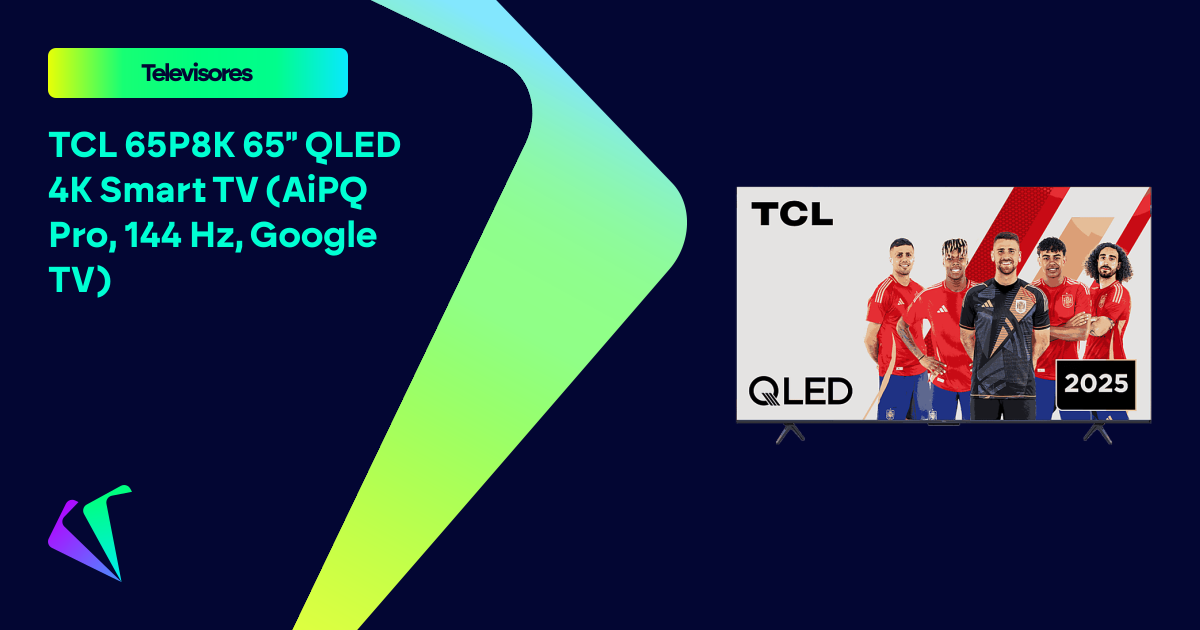 Televisores

TCL 65P8K 65" QLED 4K Smart TV (AiPQ Pro, 144 Hz, Google TV)

TCL

QLED

2025